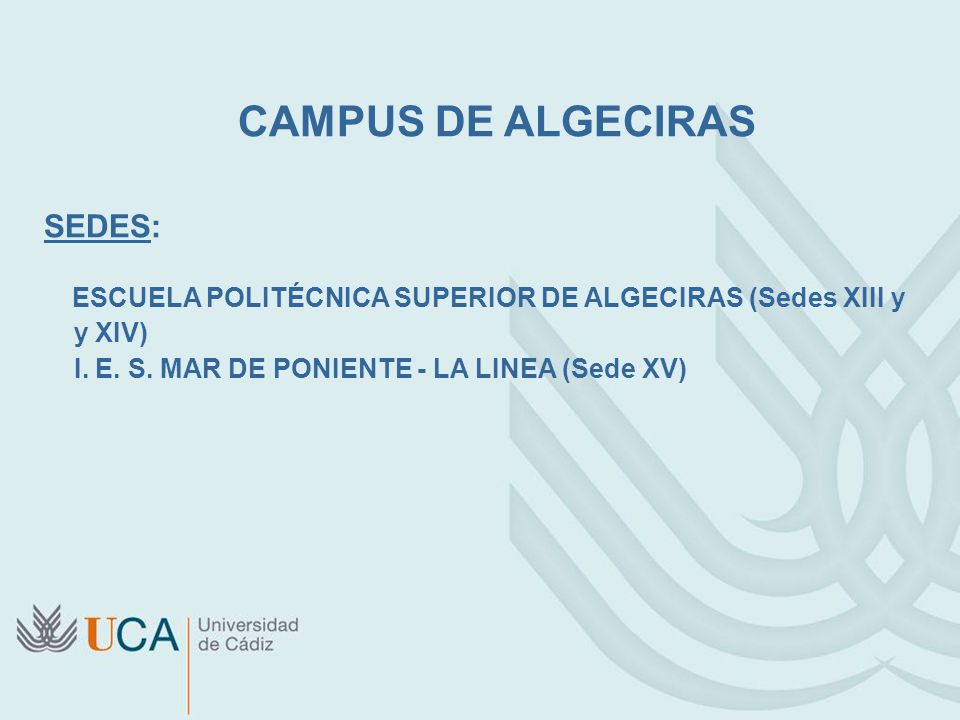 CAMPUS DE ALGECIRAS

SEDES:

ESCUELA POLITÉCNICA SUPERIOR DE ALGECIRAS (Sedes XIII y y XIV)
I. E. S. MAR DE PONIENTE - LA LINEA (Sede XV)

UCA Universidad de Cádiz